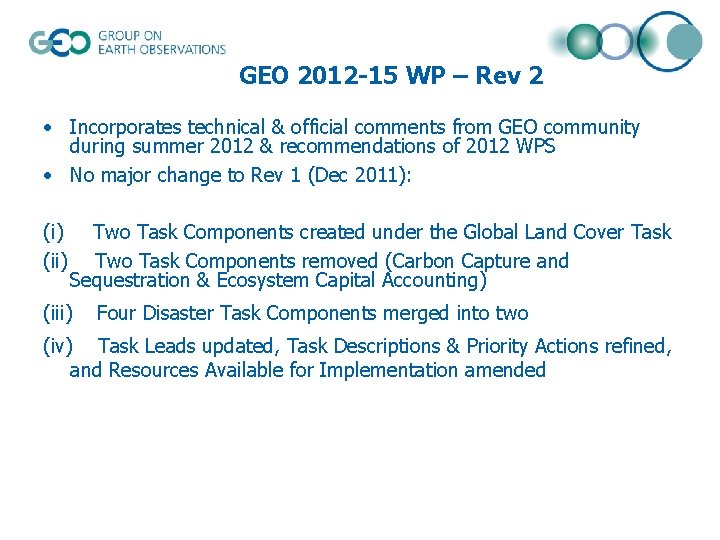 GEO GROUP ON EARTH OBSERVATIONS

GEO 2012-15 WP – Rev 2

• Incorporates technical & official comments from GEO community during summer 2012 & recommendations of 2012 WPS
• No major change to Rev 1 (Dec 2011):

(i) Two Task Components created under the Global Land Cover Task
(ii) Two Task Components removed (Carbon Capture and Sequestration & Ecosystem Capital Accounting)
(iii) Four Disaster Task Components merged into two
(iv) Task Leads updated, Task Descriptions & Priority Actions refined, and Resources Available for Implementation amended